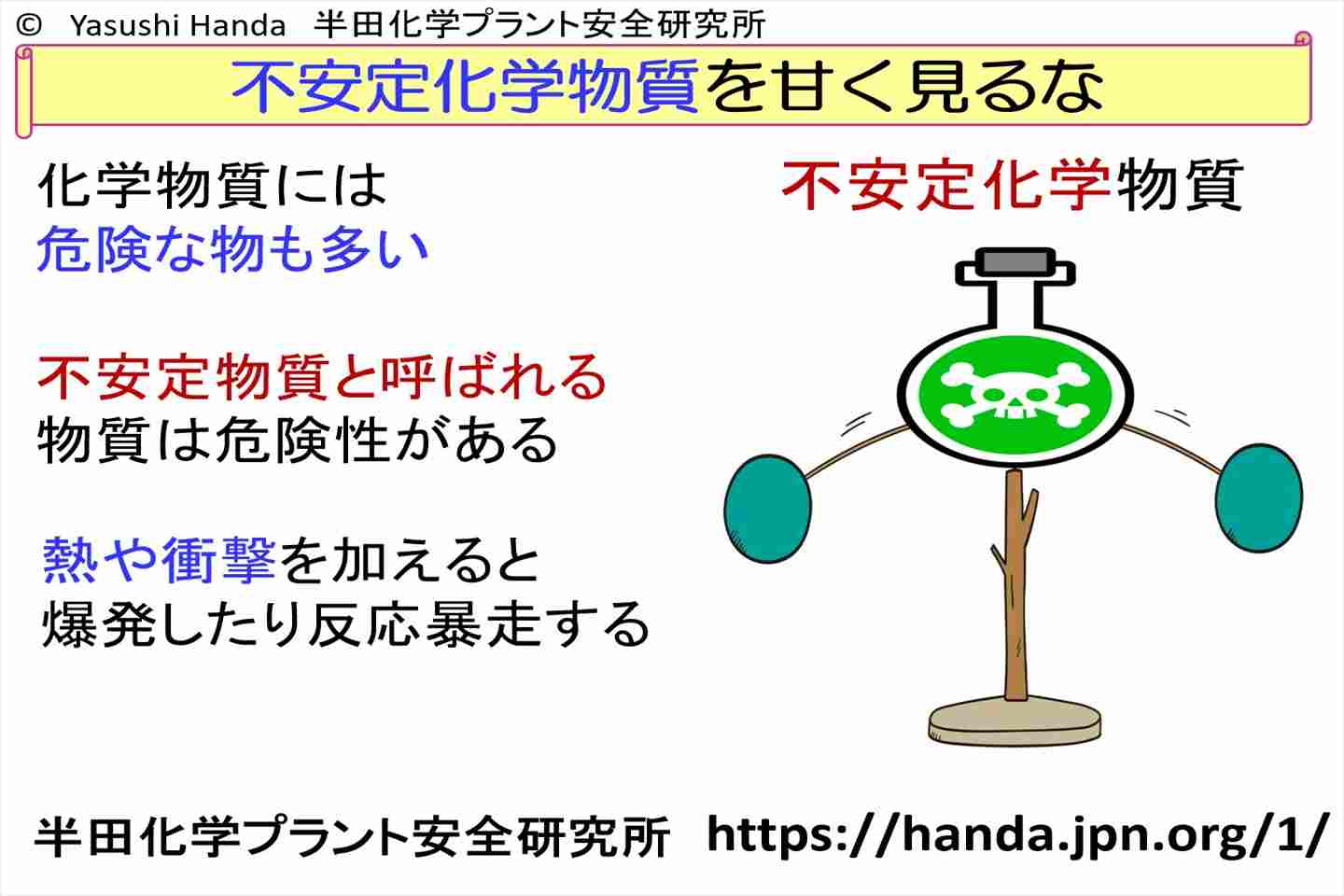 © Yasushi Handa 半田化学プラント安全研究所

不安定化学物質を甘く見るな

化学物質には
危険な物も多い

不安定物質と呼ばれる
物質は危険性がある

熱や衝撃を加えると
爆発したり反応暴走する

不安定化学物質

半田化学プラント安全研究所 https://handa.jpn.org/1/